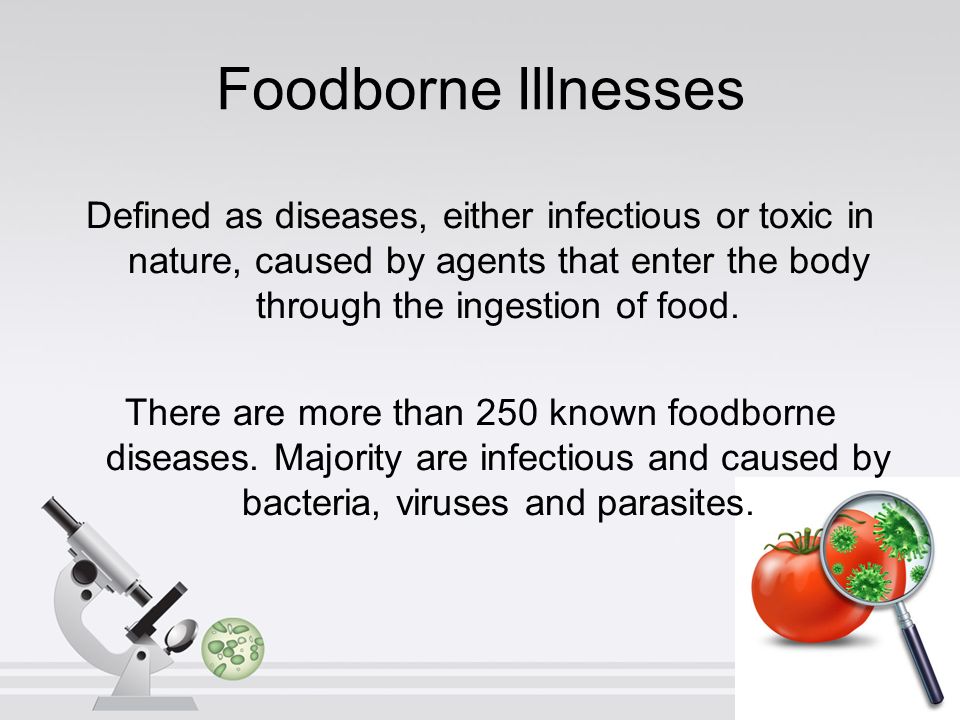 Foodborne Illnesses

Defined as diseases, either infectious or toxic in nature, caused by agents that enter the body through the ingestion of food.

There are more than 250 known foodborne diseases. Majority are infectious and caused by bacteria, viruses and parasites.